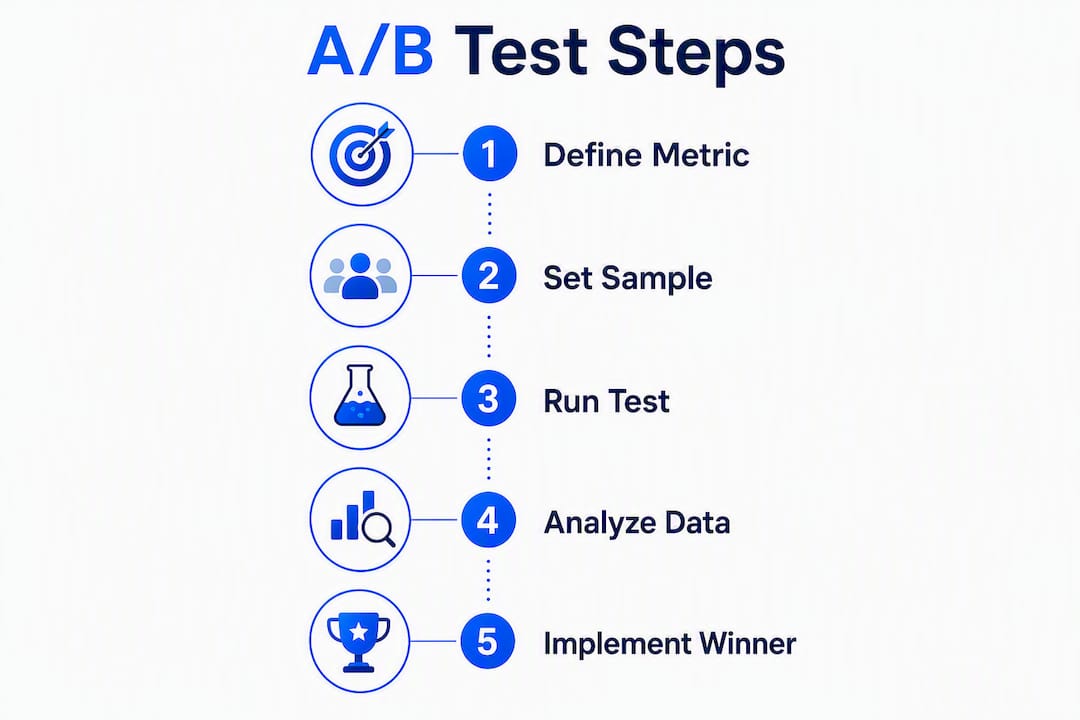 A/B Test Steps

1 Define Metric

2 Set Sample

3 Run Test

4 Analyze Data

5 Implement Winner